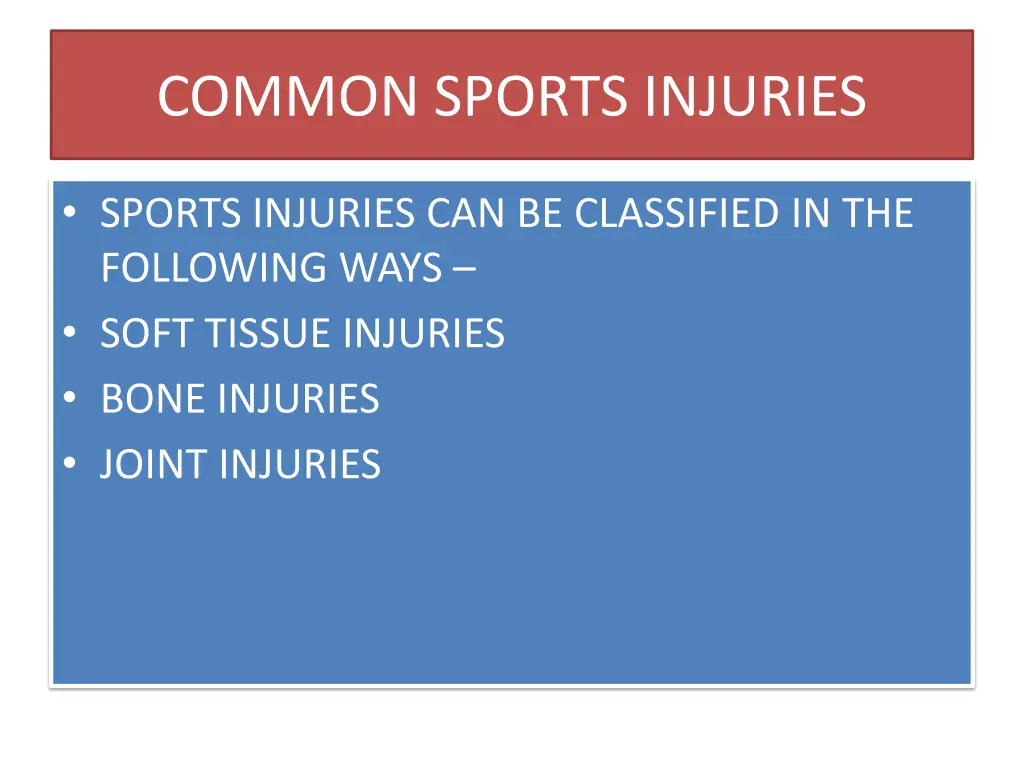 COMMON SPORTS INJURIES

• SPORTS INJURIES CAN BE CLASSIFIED IN THE FOLLOWING WAYS –
• SOFT TISSUE INJURIES
• BONE INJURIES
• JOINT INJURIES